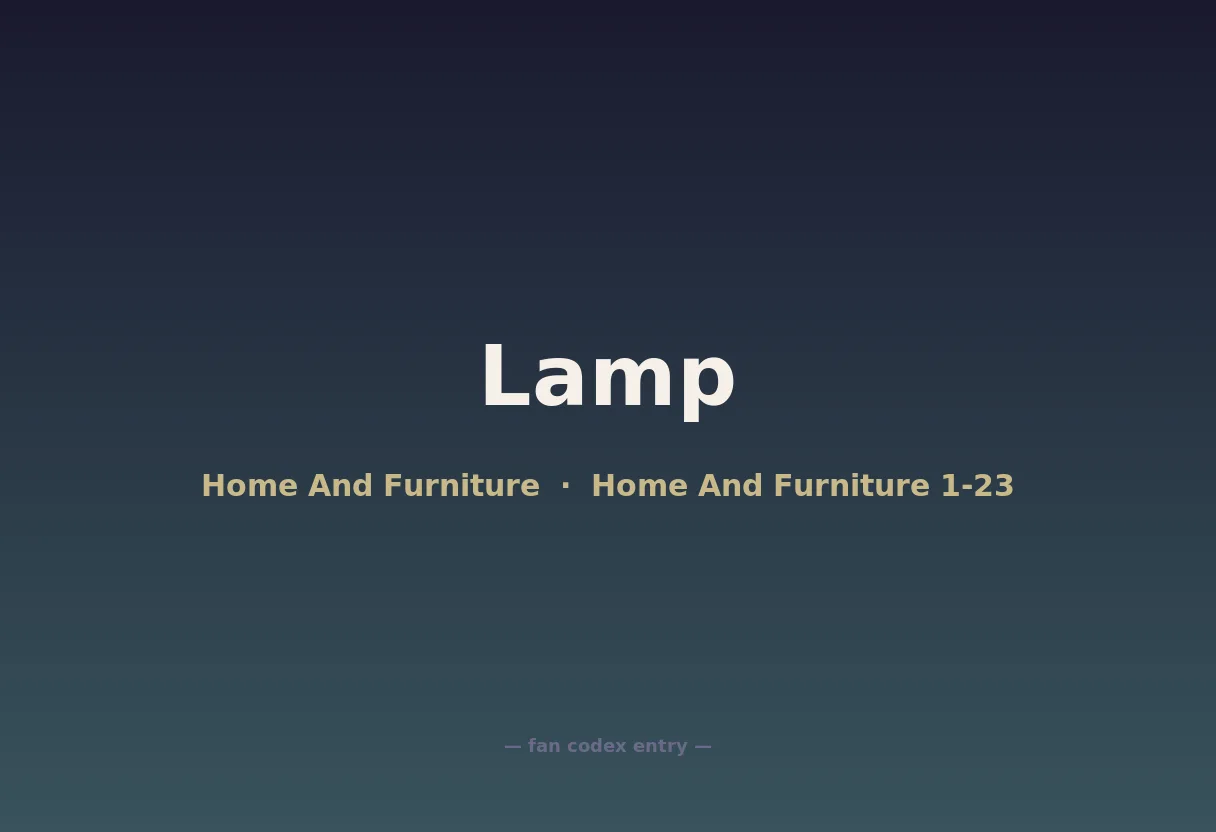 Lamp

Home And Furniture · Home And Furniture 1-23

— fan codex entry —